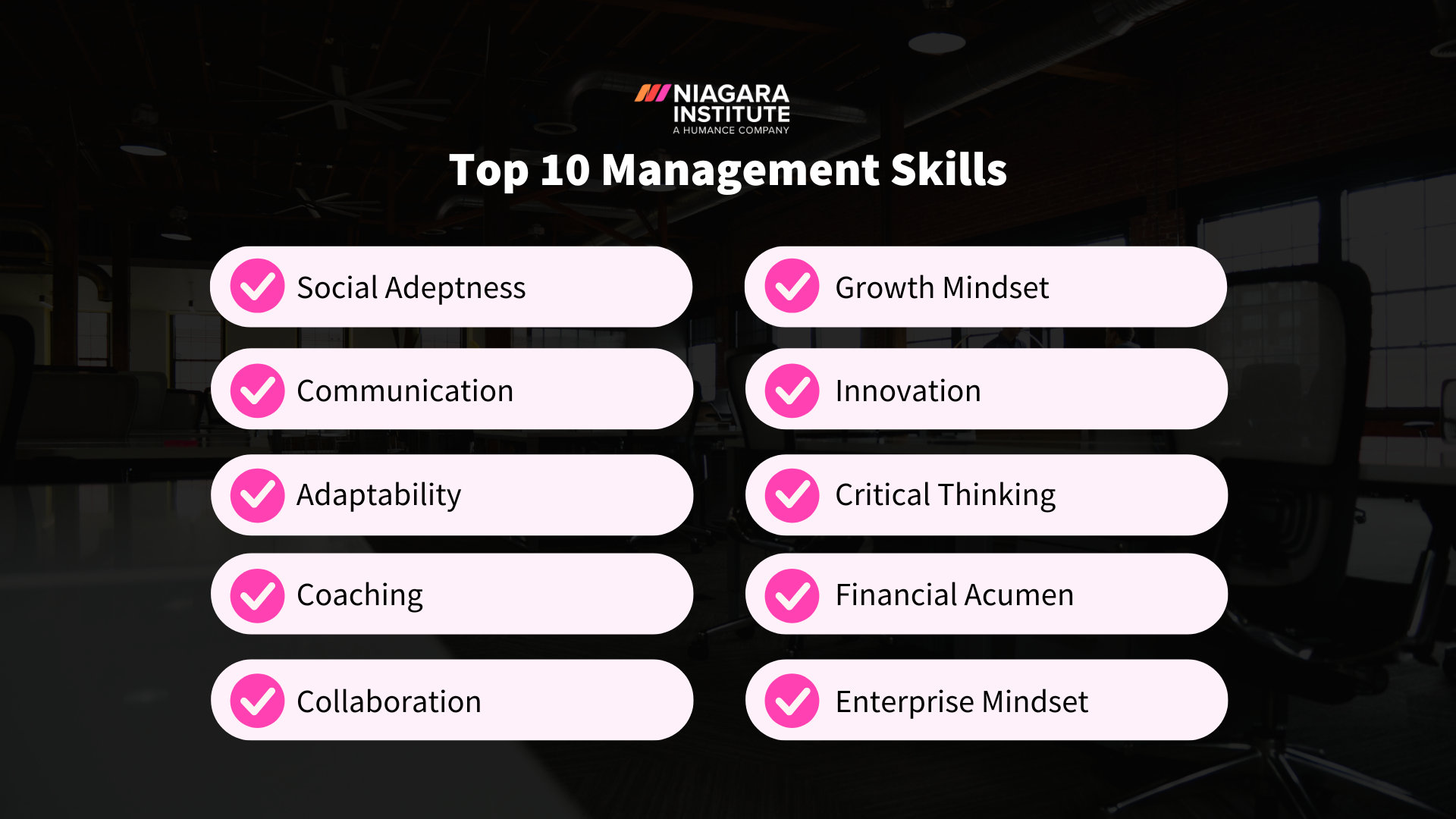 NIAGARA INSTITUTE
A HUMANCE COMPANY

Top 10 Management Skills

Social Adeptness

Communication

Adaptability

Coaching

Collaboration

Growth Mindset

Innovation

Critical Thinking

Financial Acumen

Enterprise Mindset